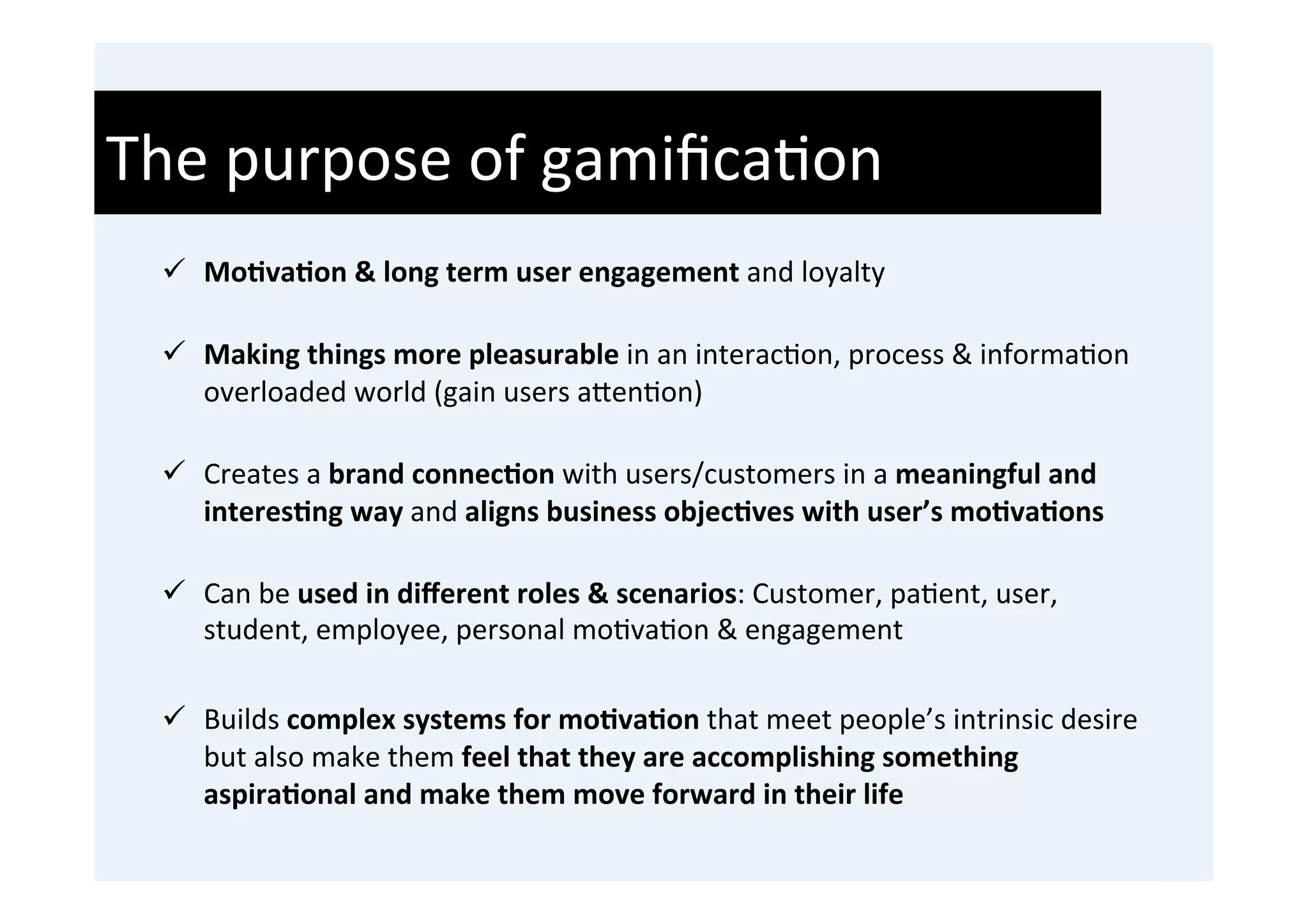 The purpose of gamification

✓ Motivation & long term user engagement and loyalty

✓ Making things more pleasurable in an interaction, process & information overloaded world (gain users attention)

✓ Creates a brand connection with users/customers in a meaningful and interesting way and aligns business objectives with user's motivations

✓ Can be used in different roles & scenarios: Customer, patient, user, student, employee, personal motivation & engagement

✓ Builds complex systems for motivation that meet people's intrinsic desire but also make them feel that they are accomplishing something aspirational and make them move forward in their life